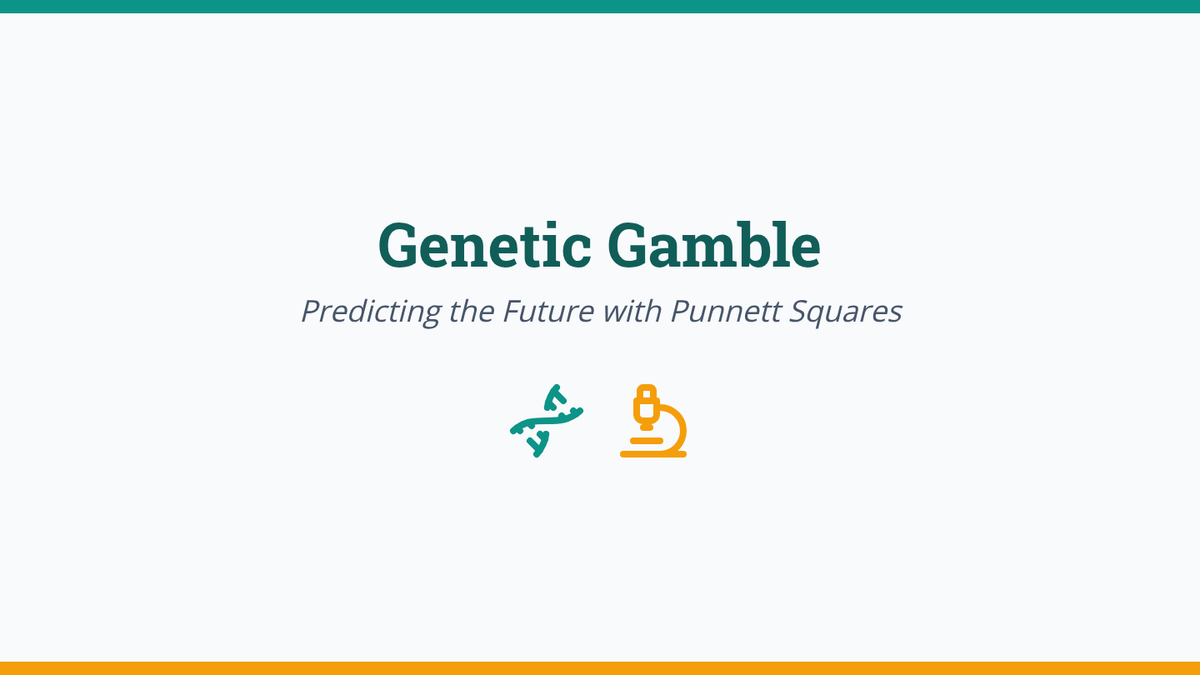 Genetic Gamble

Predicting the Future with Punnett Squares